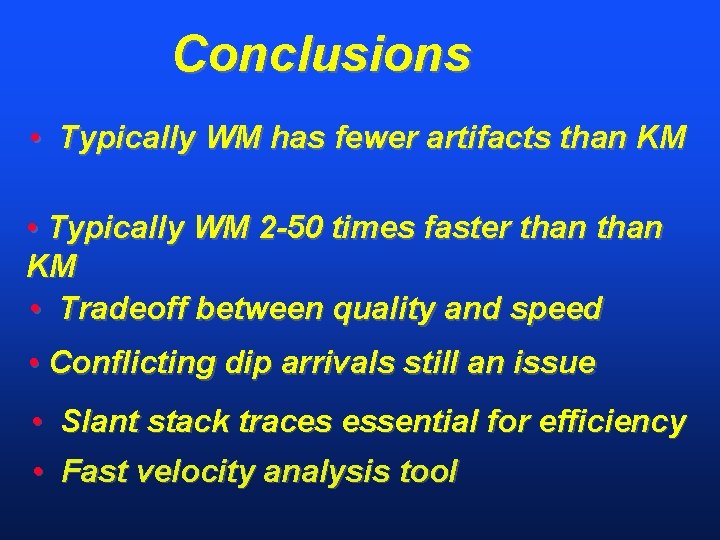 Conclusions

• Typically WM has fewer artifacts than KM

• Typically WM 2-50 times faster than than KM

• Tradeoff between quality and speed

• Conflicting dip arrivals still an issue

• Slant stack traces essential for efficiency

• Fast velocity analysis tool